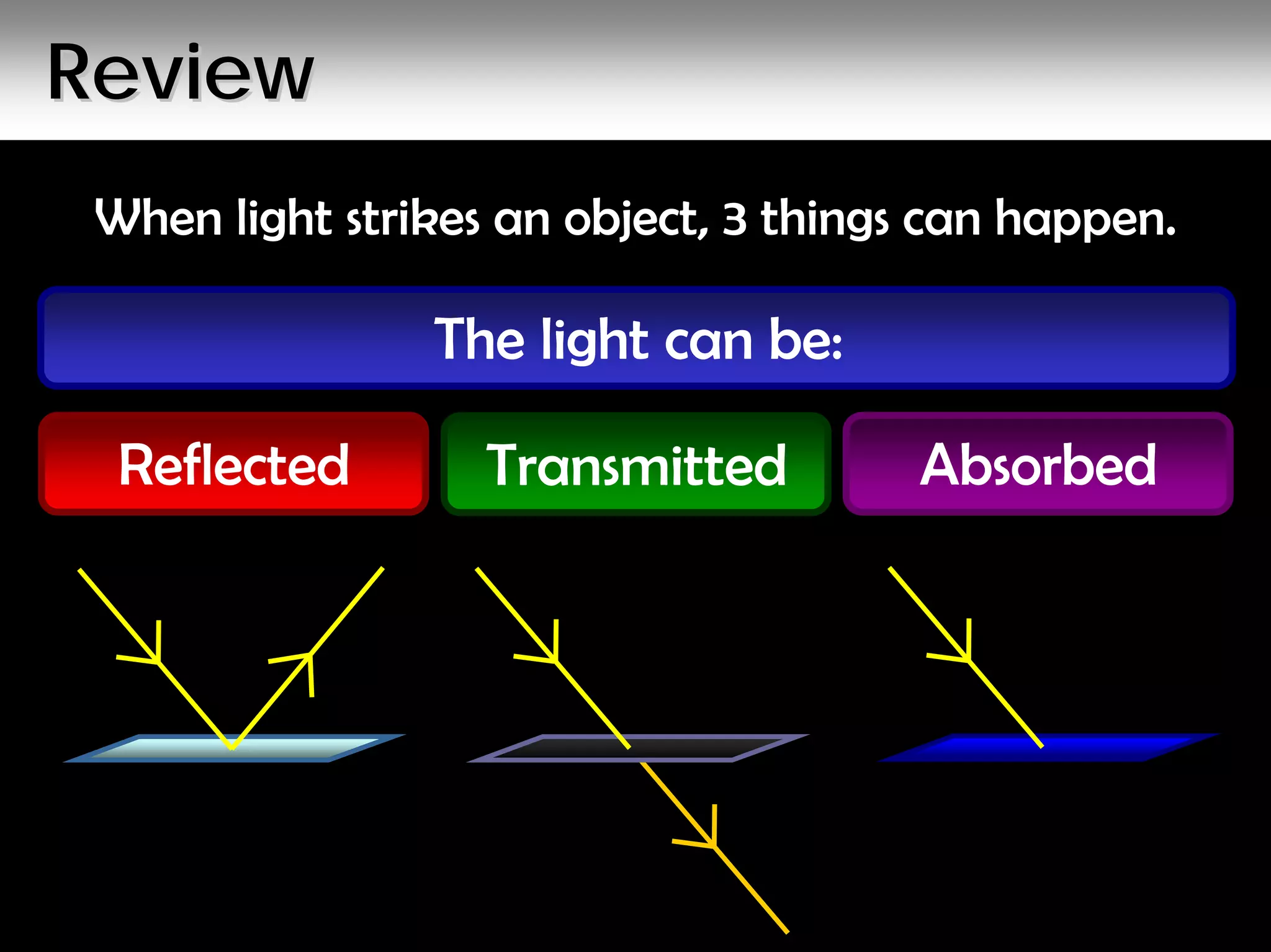 Review

When light strikes an object, 3 things can happen.

The light can be:

Reflected

Transmitted

Absorbed